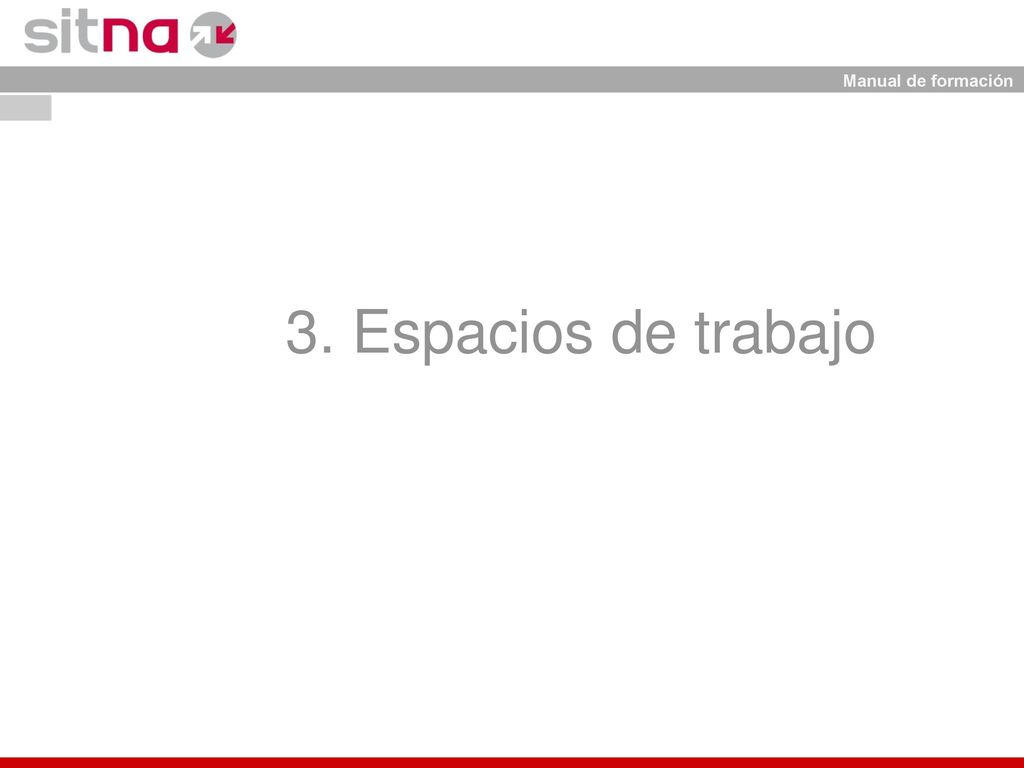 sitna

Manual de formación

3. Espacios de trabajo